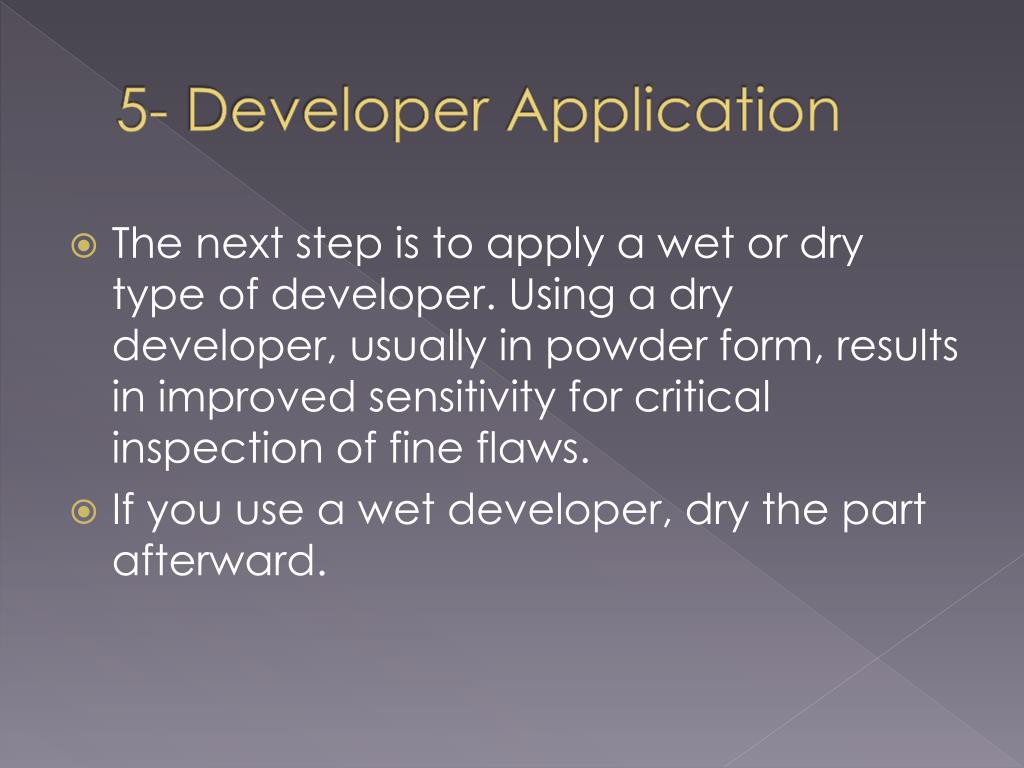 5- Developer Application

The next step is to apply a wet or dry type of developer. Using a dry developer, usually in powder form, results in improved sensitivity for critical inspection of fine flaws.

If you use a wet developer, dry the part afterward.